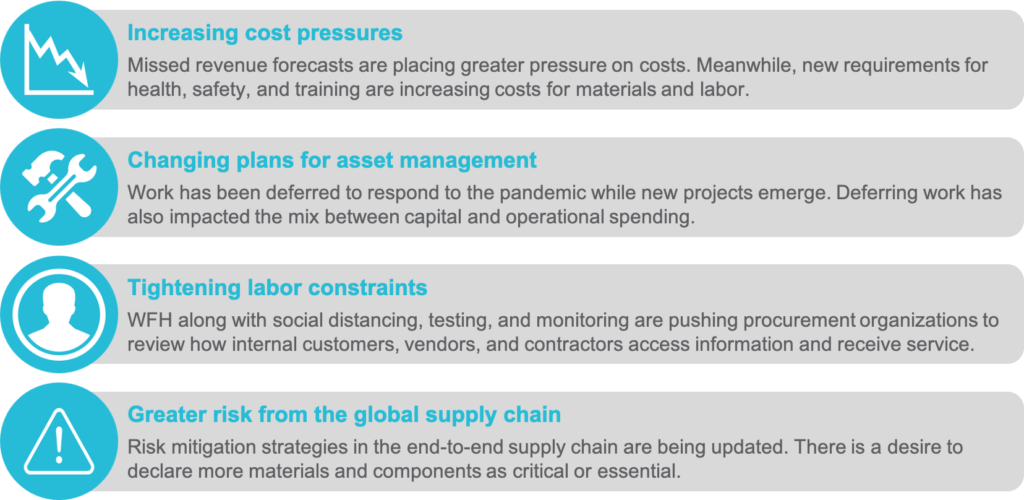 Increasing cost pressures

Missed revenue forecasts are placing greater pressure on costs. Meanwhile, new requirements for health, safety, and training are increasing costs for materials and labor.

Changing plans for asset management

Work has been deferred to respond to the pandemic while new projects emerge. Deferring work has also impacted the mix between capital and operational spending.

Tightening labor constraints

WFH along with social distancing, testing, and monitoring are pushing procurement organizations to review how internal customers, vendors, and contractors access information and receive service.

Greater risk from the global supply chain

Risk mitigation strategies in the end-to-end supply chain are being updated. There is a desire to declare more materials and components as critical or essential.